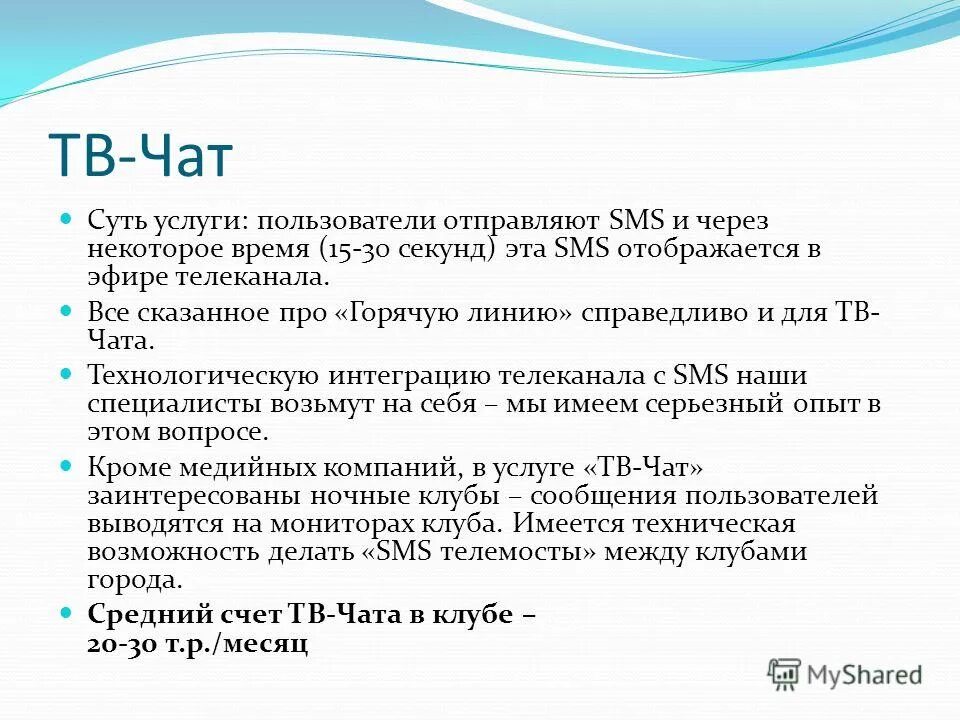 ТВ-Чат

Суть услуги: пользователи отправляют SMS и через некоторое время (15-30 секунд) эта SMS отображается в эфире телеканала.

Все сказанное про «Горячую линию» справедливо и для ТВ-Чата.

Технологическую интеграцию телеканала с SMS наши специалисты возьмут на себя – мы имеем серьезный опыт в этом вопросе.

Кроме медийных компаний, в услуге «ТВ-Чат» заинтересованы ночные клубы – сообщения пользователей выводятся на мониторах клуба. Имеется техническая возможность делать «SMS телемосты» между клубами города.

Средний счет ТВ-Чата в клубе – 20-30 т.р./месяц

MyShared